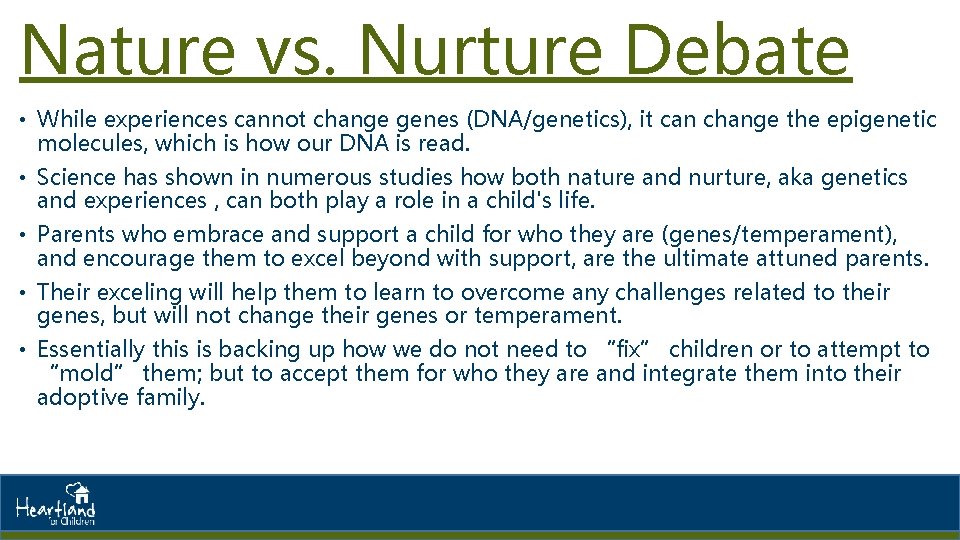 Nature vs. Nurture Debate

• While experiences cannot change genes (DNA/genetics), it can change the epigenetic molecules, which is how our DNA is read.
• Science has shown in numerous studies how both nature and nurture, aka genetics and experiences , can both play a role in a child's life.
• Parents who embrace and support a child for who they are (genes/temperament), and encourage them to excel beyond with support, are the ultimate attuned parents.
• Their exceling will help them to learn to overcome any challenges related to their genes, but will not change their genes or temperament.
• Essentially this is backing up how we do not need to "fix" children or to attempt to "mold" them; but to accept them for who they are and integrate them into their adoptive family.

Heartland for Children